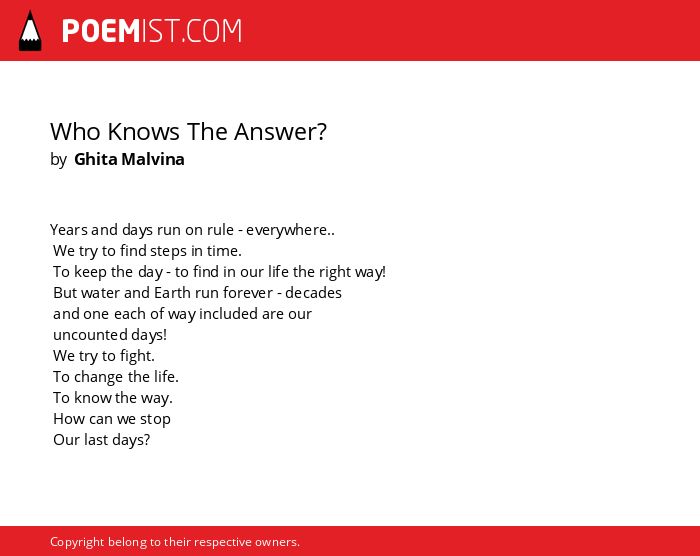 POEMIST.COM

Who Knows The Answer?
by Ghita Malvina

Years and days run on rule - everywhere..
We try to find steps in time.
To keep the day - to find in our life the right way!
But water and Earth run forever - decades
and one each of way included are our
uncounted days!
We try to fight.
To change the life.
To know the way.
How can we stop
Our last days?

Copyright belong to their respective owners.